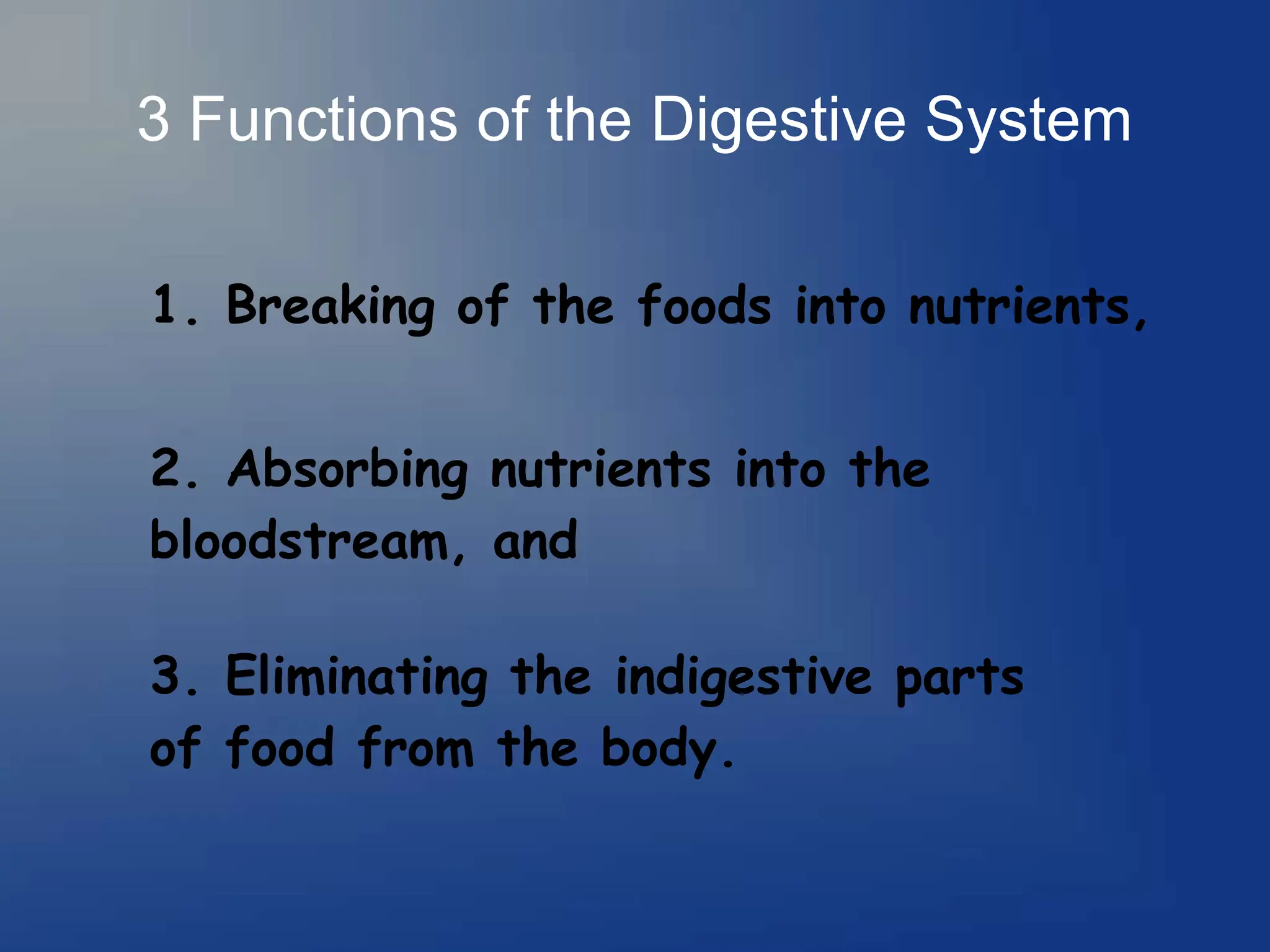 3 Functions of the Digestive System

1. Breaking of the foods into nutrients,

2. Absorbing nutrients into the bloodstream, and

3. Eliminating the indigestive parts of food from the body.